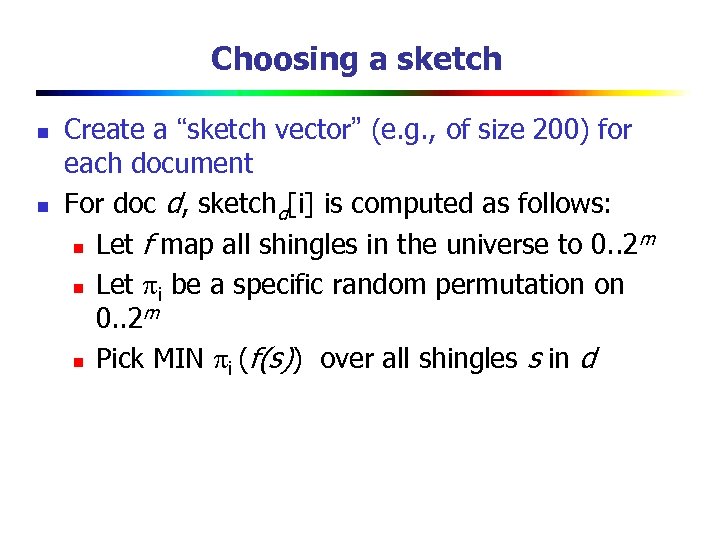 Choosing a sketch

- Create a “sketch vector” (e.g., of size 200) for each document
- For doc $d$, sketch$_d$[i] is computed as follows:
  - Let $f$ map all shingles in the universe to $0..2^m$
  - Let $\pi_i$ be a specific random permutation on $0..2^m$
  - Pick MIN $\pi_i$ ($f(s)$) over all shingles $s$ in $d$